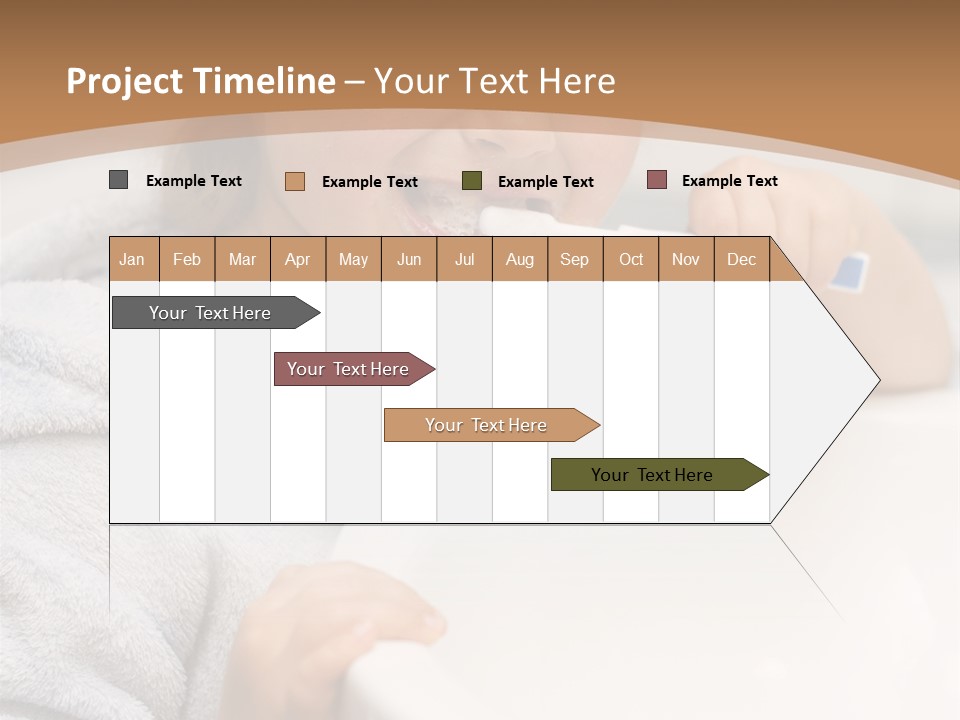 Project Timeline – Your Text Here

Example Text Example Text Example Text Example Text

| Jan | Feb | Mar | Apr | May | Jun | Jul | Aug | Sep | Oct | Nov | Dec |
|---|---|---|---|---|---|---|---|---|---|---|---|

Your Text Here

Your Text Here

Your Text Here

Your Text Here